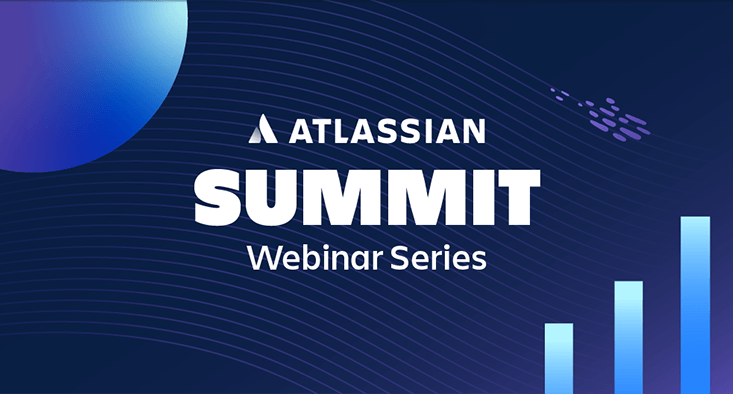 ATLASSIAN
SUMMIT
Webinar Series